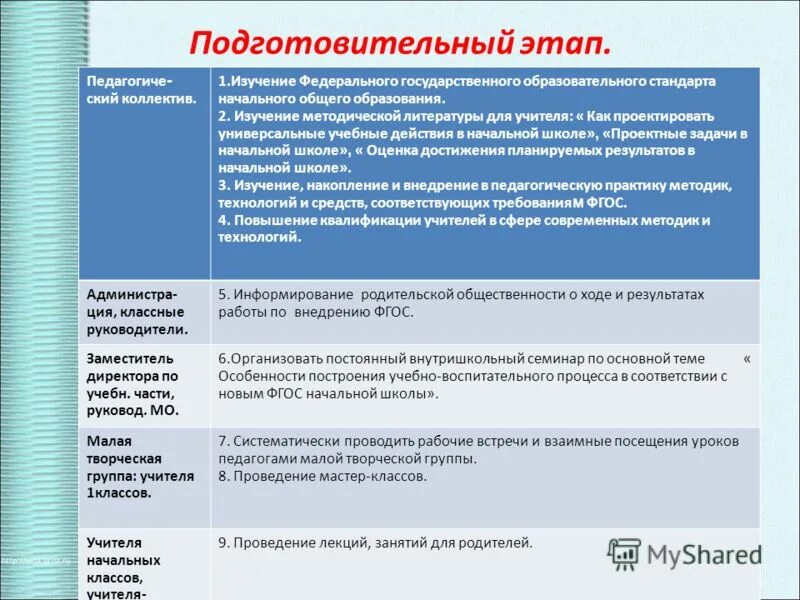 Подготовительный этап.

| Педагогический коллектив. | 1.Изучение Федерального государственного образовательного стандарта начального общего образования. 2. Изучение методической литературы для учителя: « Как проектировать универсальные учебные действия в начальной школе», «Проектные задачи в начальной школе», « Оценка достижения планируемых результатов в начальной школе». 3. Изучение, накопление и внедрение в педагогическую практику методик, технологий и средств, соответствующих требованиям ФГОС. 4. Повышение квалификации учителей в сфере современных методик и технологий. |
|---|---|
| Администрация, классные руководители. | 5. Информирование родительской общественности о ходе и результатах работы по внедрению ФГОС. |
| Заместитель директора по учебн. части, руковод. МО. | 6.Организовать постоянный внутришкольный семинар по основной теме « Особенности построения учебно-воспитательного процесса в соответствии с новым ФГОС начальной школы». |
| Малая творческая группа: учителя 1классов. | 7. Систематически проводить рабочие встречи и взаимные посещения уроков педагогами малой творческой группы. 8. Проведение мастер-классов. |
| Учителя начальных классов, учителя- | 9. Проведение лекций, занятий для родителей. |

MyShared